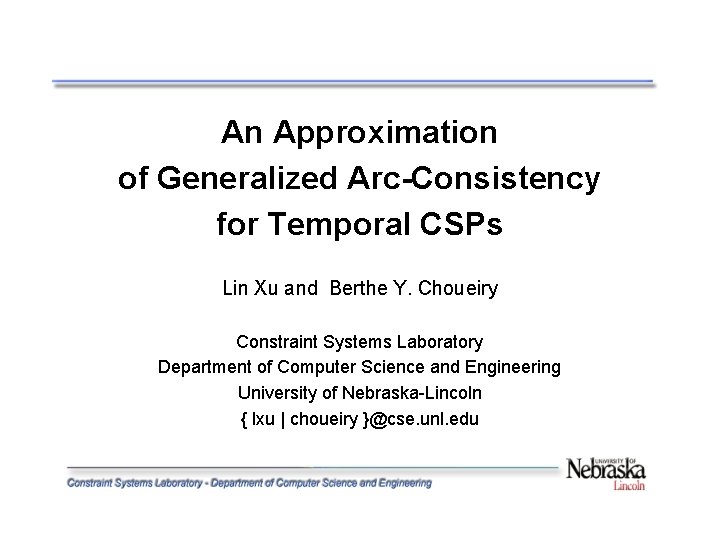 An Approximation
of Generalized Arc-Consistency
for Temporal CSPs

Lin Xu and Berthe Y. Choueiry

Constraint Systems Laboratory
Department of Computer Science and Engineering
University of Nebraska-Lincoln
{ lxu | choueiry }@cse.unl.edu

Constraint Systems Laboratory - Department of Computer Science and Engineering

UNIVERSITY OF Nebraska Lincoln